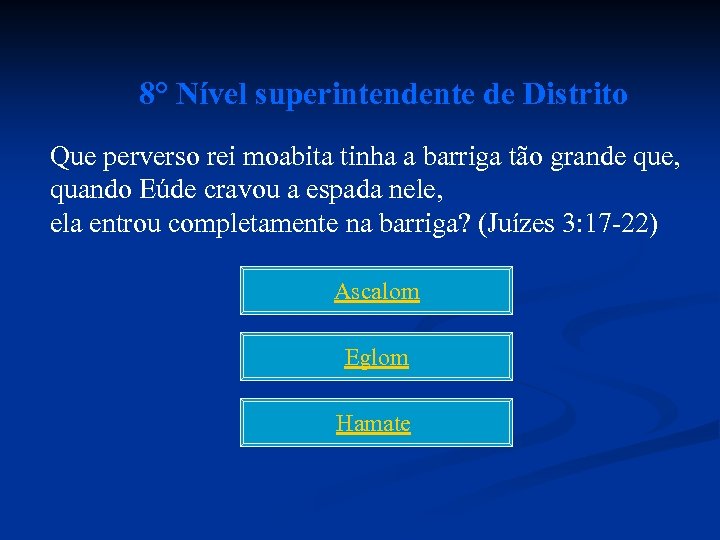 8° Nível superintendente de Distrito

Que perverso rei moabita tinha a barriga tão grande que, quando Eúde cravou a espada nele, ela entrou completamente na barriga? (Juízes 3:17-22)

Ascalom

Eglom

Hamate